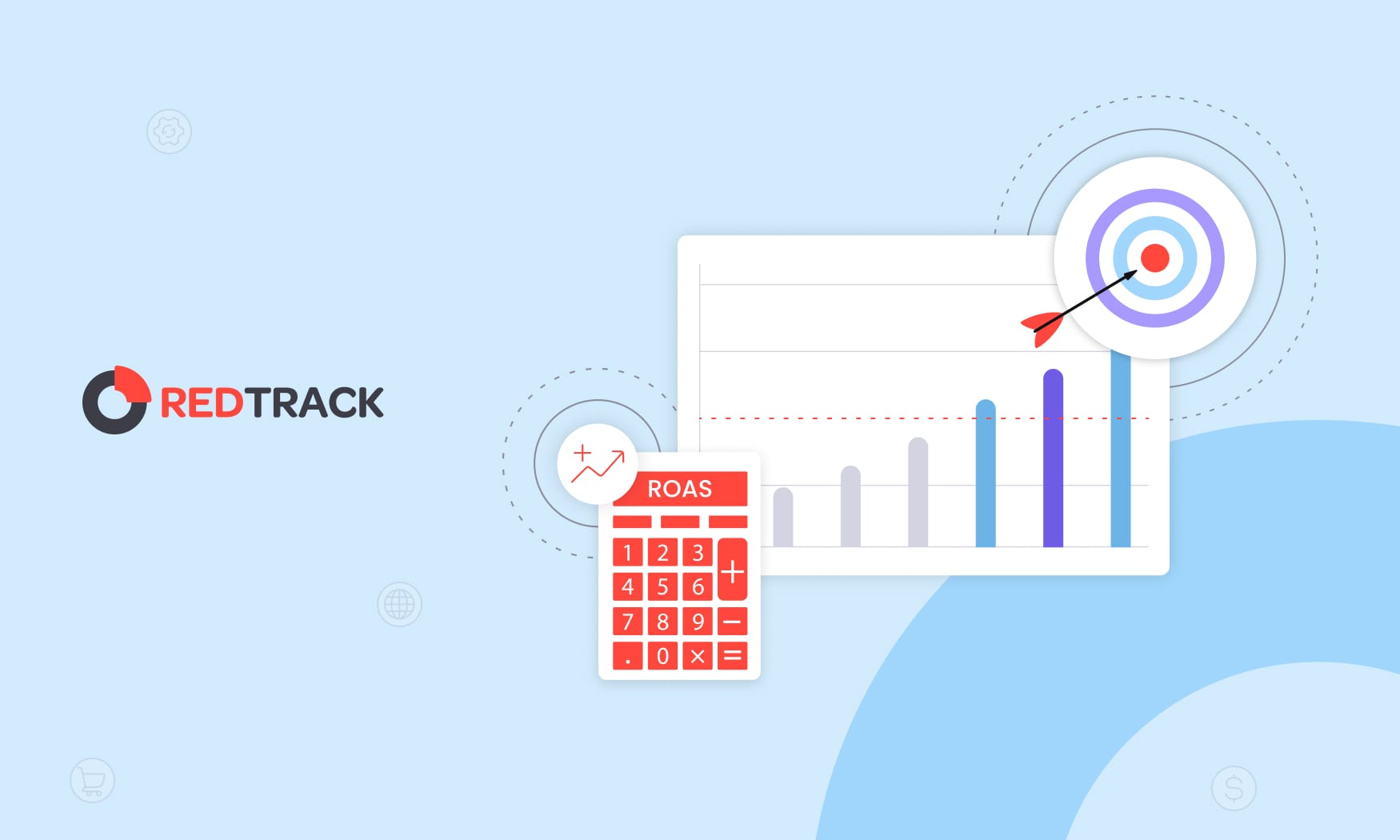 REDTRACK

ROAS

1 2 3 +
4 5 6
7 8 9 −
. 0 × =